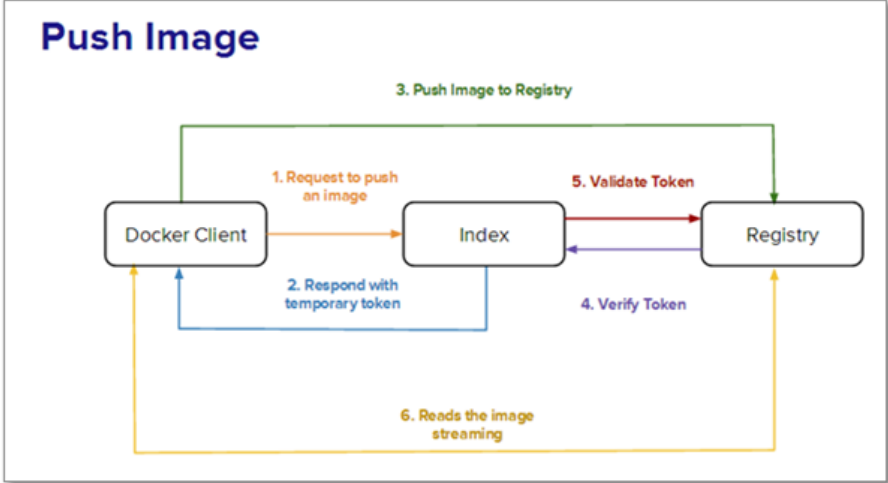 Push Image

3. Push Image to Registry

1. Request to push an image

5. Validate Token

Docker Client

Index

Registry

2. Respond with temporary token

4. Verify Token

6. Reads the image streaming